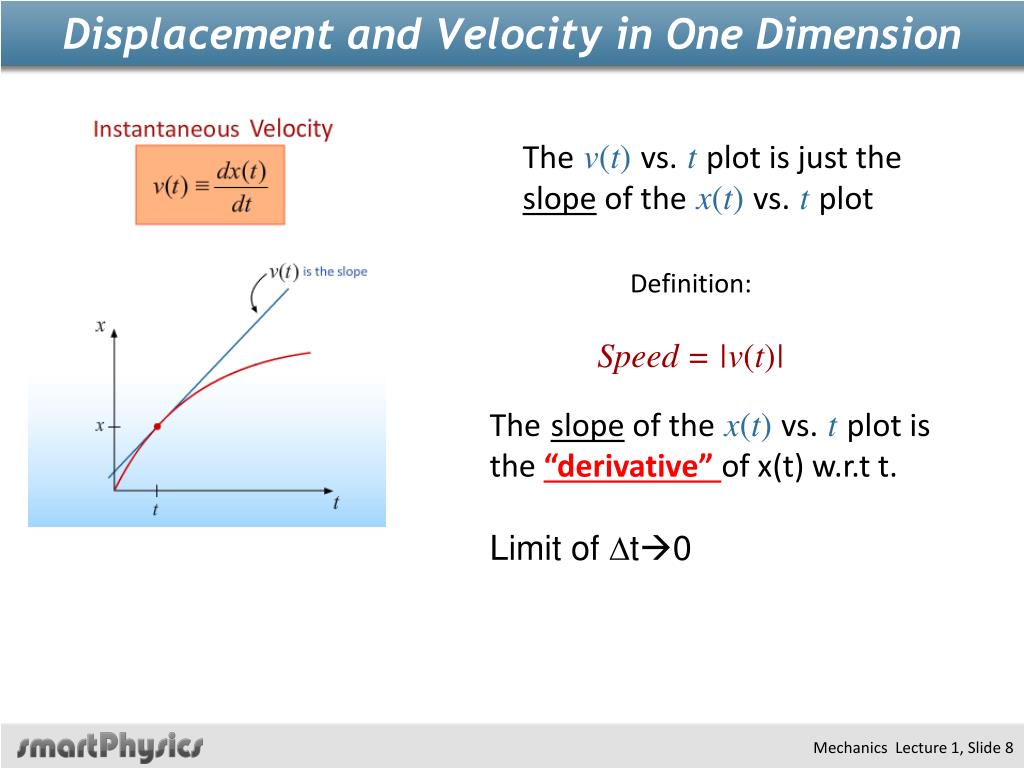 Displacement and Velocity in One Dimension

Instantaneous Velocity

$v(t) \equiv \frac{dx(t)}{dt}$

$v(t)$ is the slope

$x$

$x$

$t$

$t$

The $v(t)$ vs. $t$ plot is just the slope of the $x(t)$ vs. $t$ plot

Definition:

$Speed = |v(t)|$

The slope of the $x(t)$ vs. $t$ plot is the "derivative" of x(t) w.r.t t.

Limit of $\Delta t \rightarrow 0$

smartPhysics

Mechanics Lecture 1, Slide 8